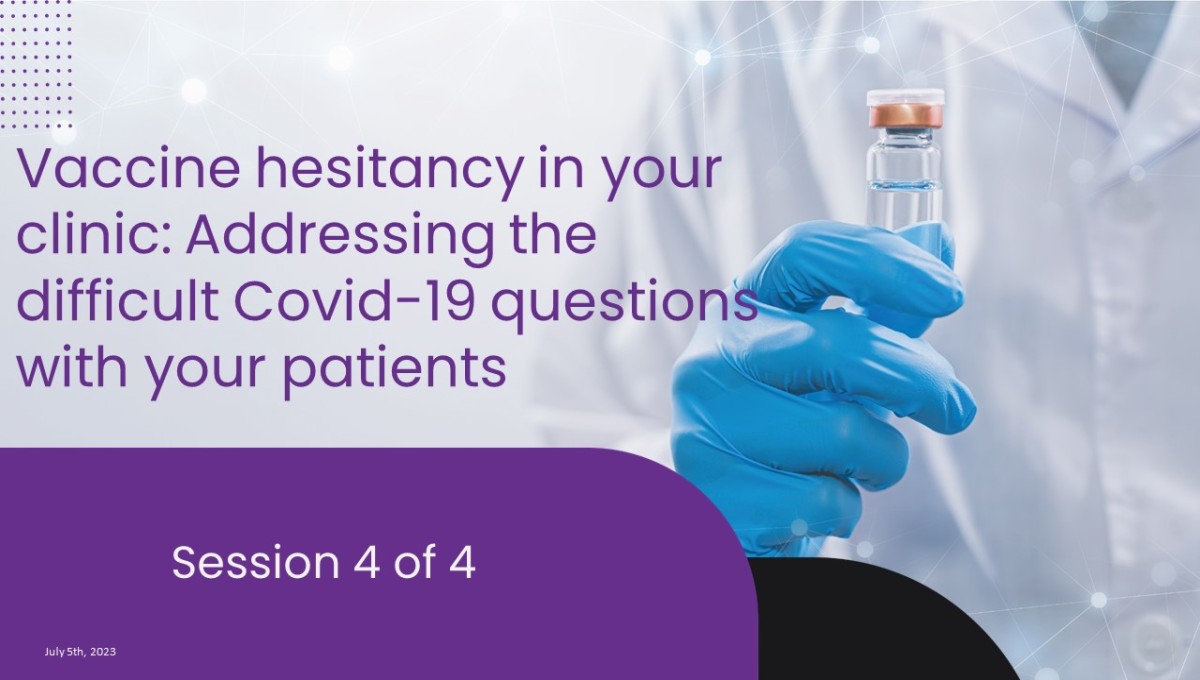 Vaccine hesitancy in your clinic: Addressing the difficult Covid-19 questions with your patients

Session 4 of 4

July 5th, 2023